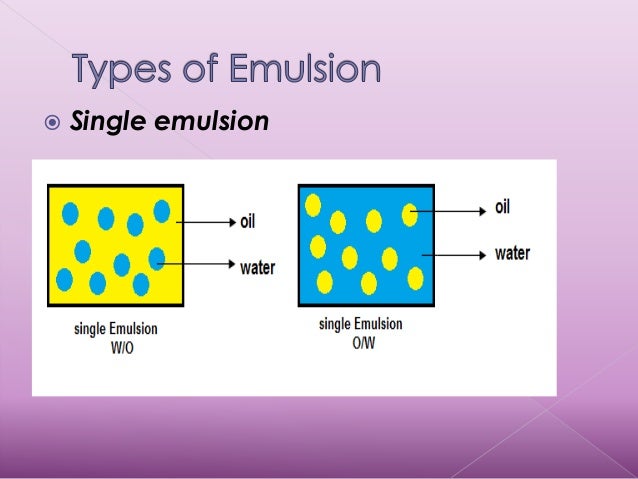 Types of Emulsion

Single emulsion

oil

water

single Emulsion
W/O

oil

water

single Emulsion
O/W